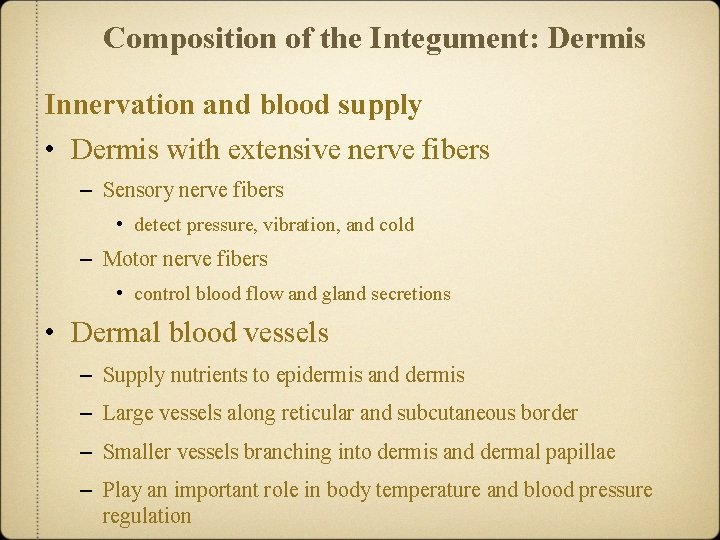 Composition of the Integument: Dermis

Innervation and blood supply

• Dermis with extensive nerve fibers
– Sensory nerve fibers
• detect pressure, vibration, and cold
– Motor nerve fibers
• control blood flow and gland secretions

• Dermal blood vessels
– Supply nutrients to epidermis and dermis
– Large vessels along reticular and subcutaneous border
– Smaller vessels branching into dermis and dermal papillae
– Play an important role in body temperature and blood pressure regulation